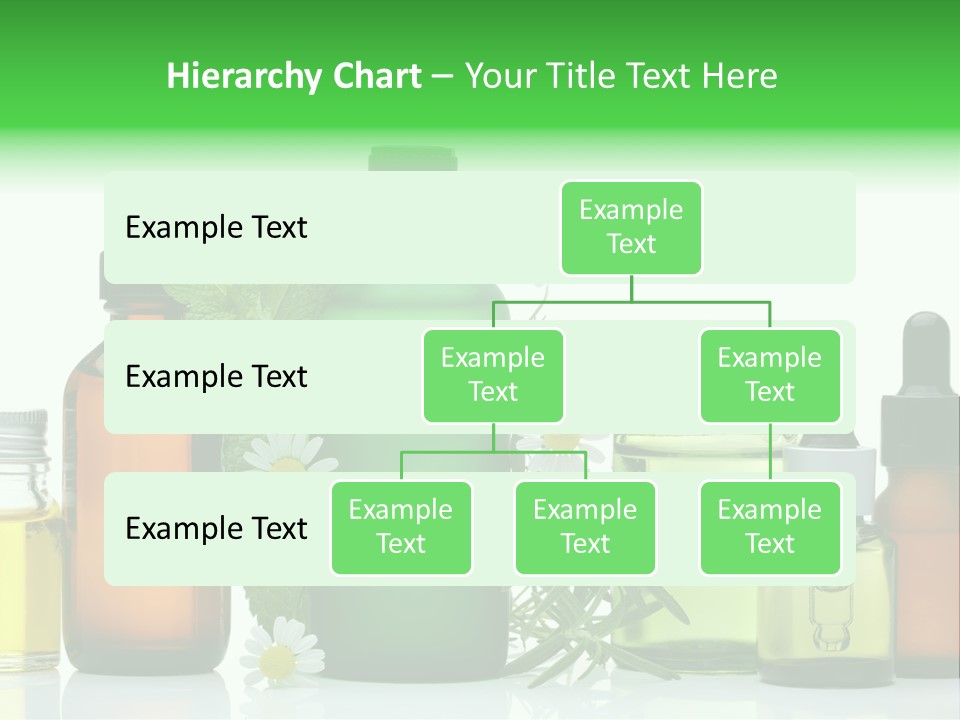 Hierarchy Chart – Your Title Text Here

Example Text

Example Text

Example Text

Example Text

Example Text

Example Text

Example Text

Example Text

Example Text